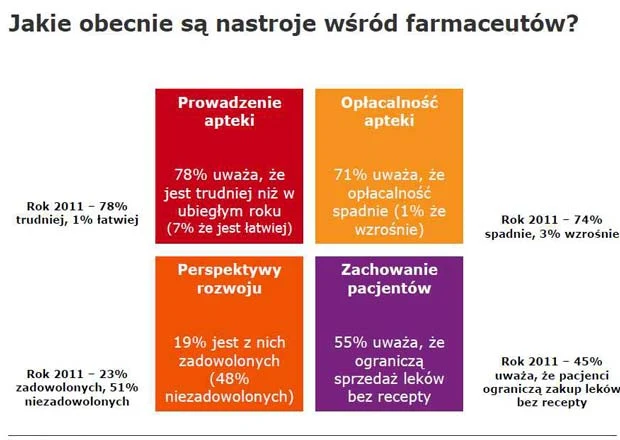 Jakie obecnie są nastroje wśród farmaceutów?

Rok 2011 – 78% trudniej, 1% łatwiej

Prowadzenie apteki

78% uważa, że jest trudniej niż w ubiegłym roku (7% że jest łatwiej)

Opłacalność apteki

71% uważa, że opłacalność spadnie (1% że wzrośnie)

Rok 2011 – 74% spadnie, 3% wzrośnie

Rok 2011 – 23% zadowolonych, 51% niezadowolonych

Perspektywy rozwoju

19% jest z nich zadowolonych (48% niezadowolonych)

Zachowanie pacjentów

55% uważa, że ograniczą sprzedaż leków bez recepty

Rok 2011 – 45% uważa, że pacjenci ograniczą zakup leków bez recepty